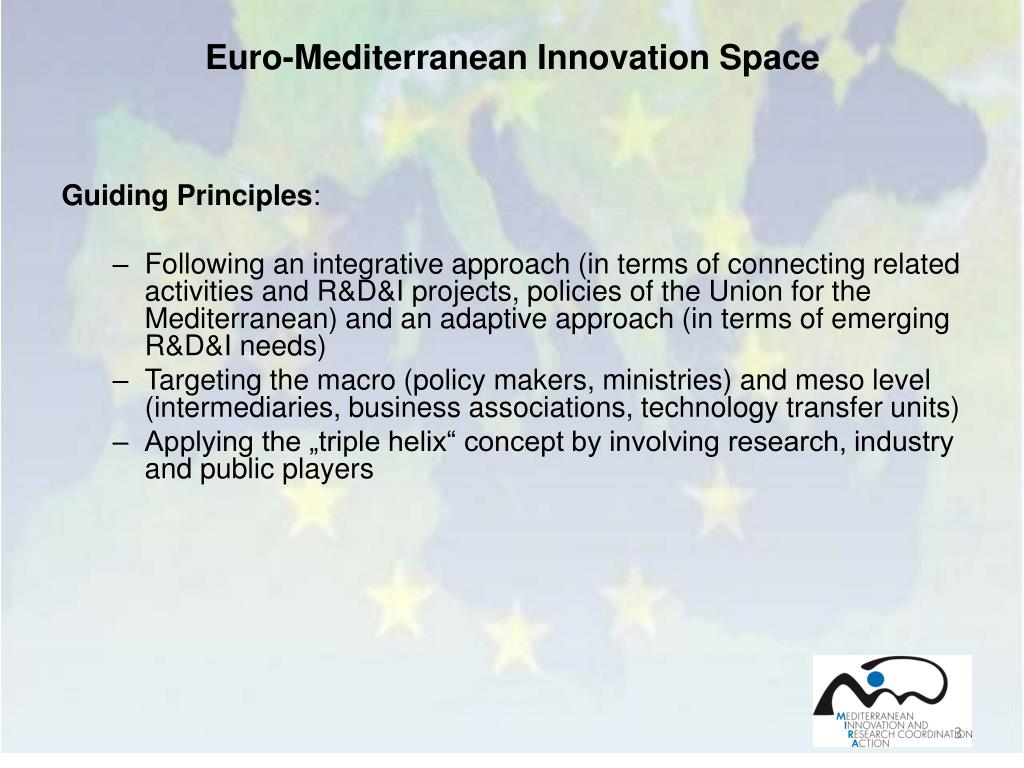 Euro-Mediterranean Innovation Space

Guiding Principles:

– Following an integrative approach (in terms of connecting related activities and R&D&I projects, policies of the Union for the Mediterranean) and an adaptive approach (in terms of emerging R&D&I needs)
– Targeting the macro (policy makers, ministries) and meso level (intermediaries, business associations, technology transfer units)
– Applying the „triple helix“ concept by involving research, industry and public players

MEDITERRANEAN INNOVATION AND RESEARCH COORDINATION ACTION

3